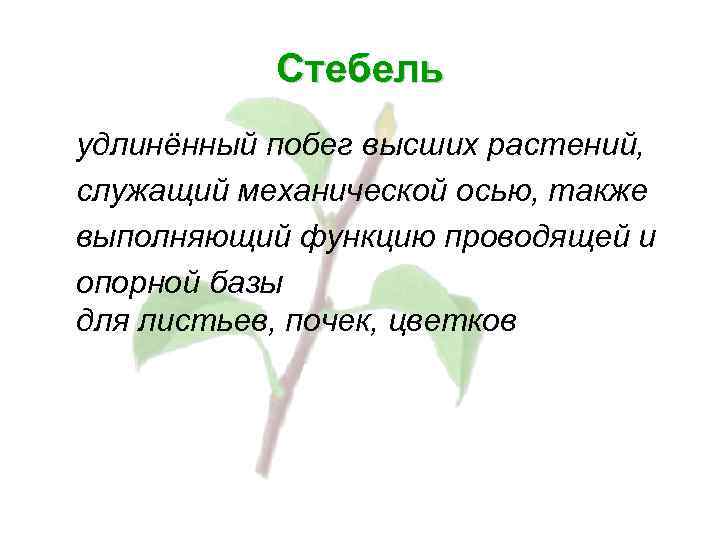 Стебель

удлинённый побег высших растений, служащий механической осью, также выполняющий функцию проводящей и опорной базы
для листьев, почек, цветков